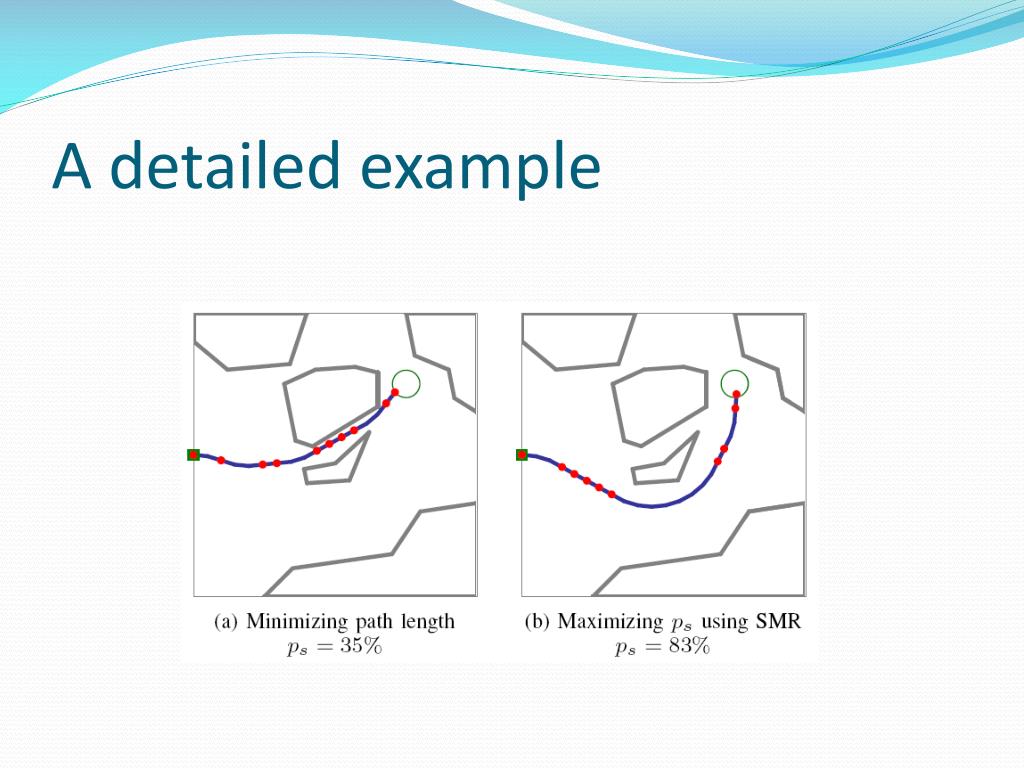 A detailed example

(a) Minimizing path length
$p_s = 35\%$

(b) Maximizing $p_s$ using SMR
$p_s = 83\%$